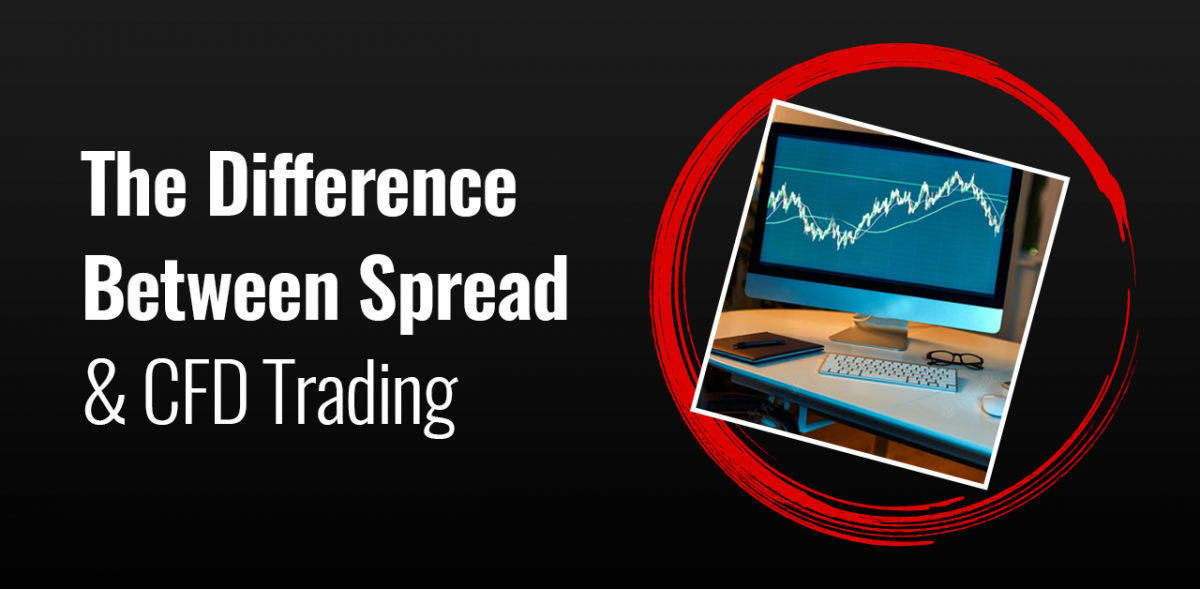 The Difference Between Spread & CFD Trading